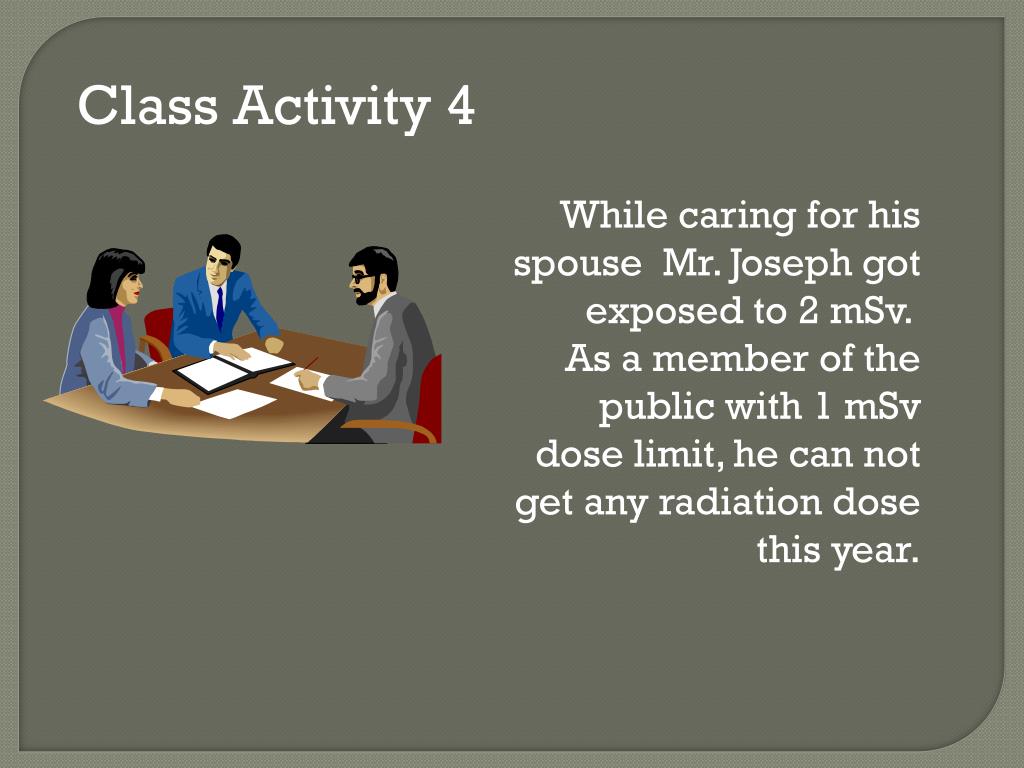 Class Activity 4

While caring for his spouse Mr. Joseph got exposed to 2 mSv. As a member of the public with 1 mSv dose limit, he can not get any radiation dose this year.